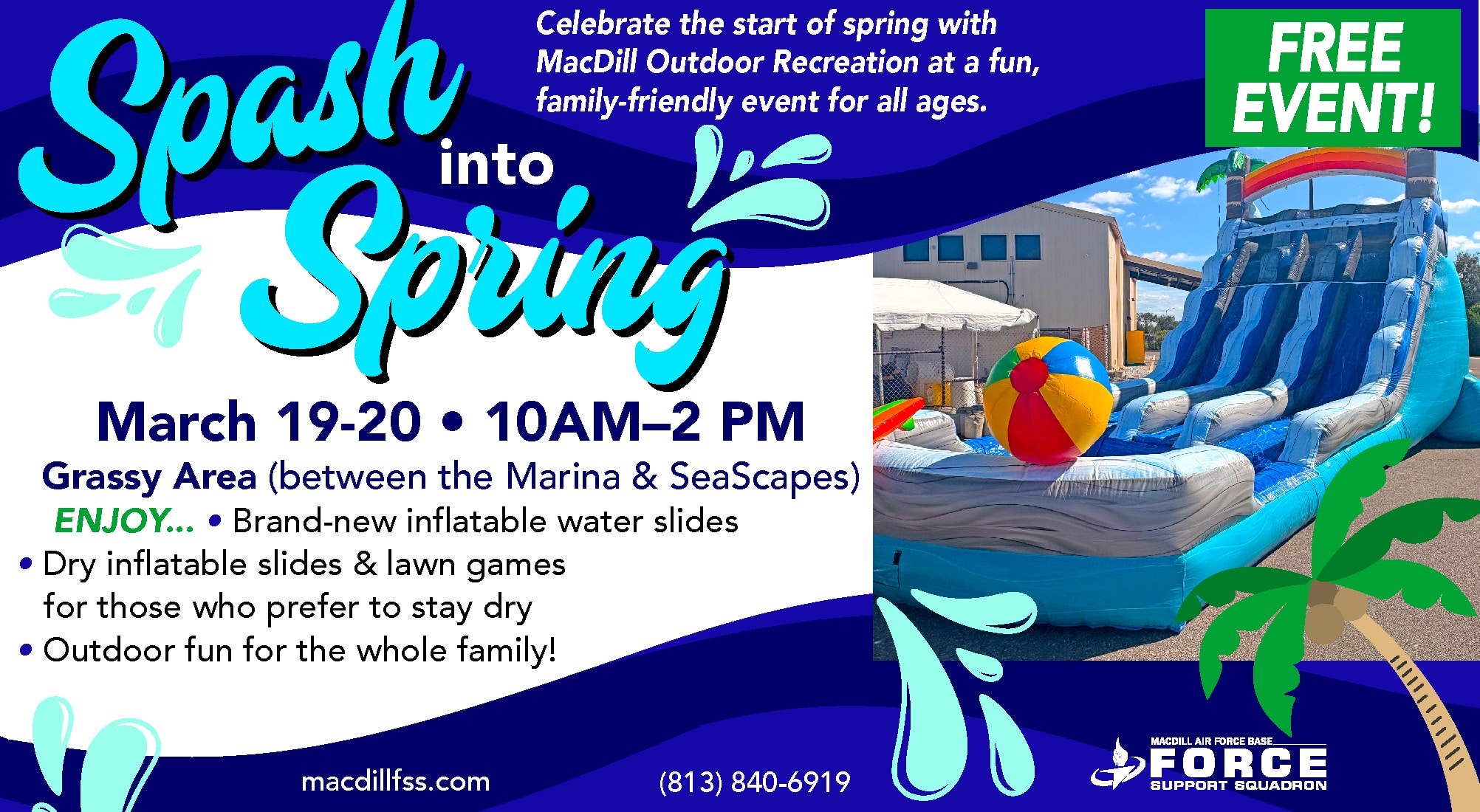 Spash into Spring

Celebrate the start of spring with MacDill Outdoor Recreation at a fun, family-friendly event for all ages.

FREE EVENT!

March 19-20 • 10AM–2 PM

Grassy Area (between the Marina & SeaScapes)

ENJOY... • Brand-new inflatable water slides
• Dry inflatable slides & lawn games for those who prefer to stay dry
• Outdoor fun for the whole family!

macdillfss.com

(813) 840-6919

MACDILL AIR FORCE BASE FORCE SUPPORT SQUADRON